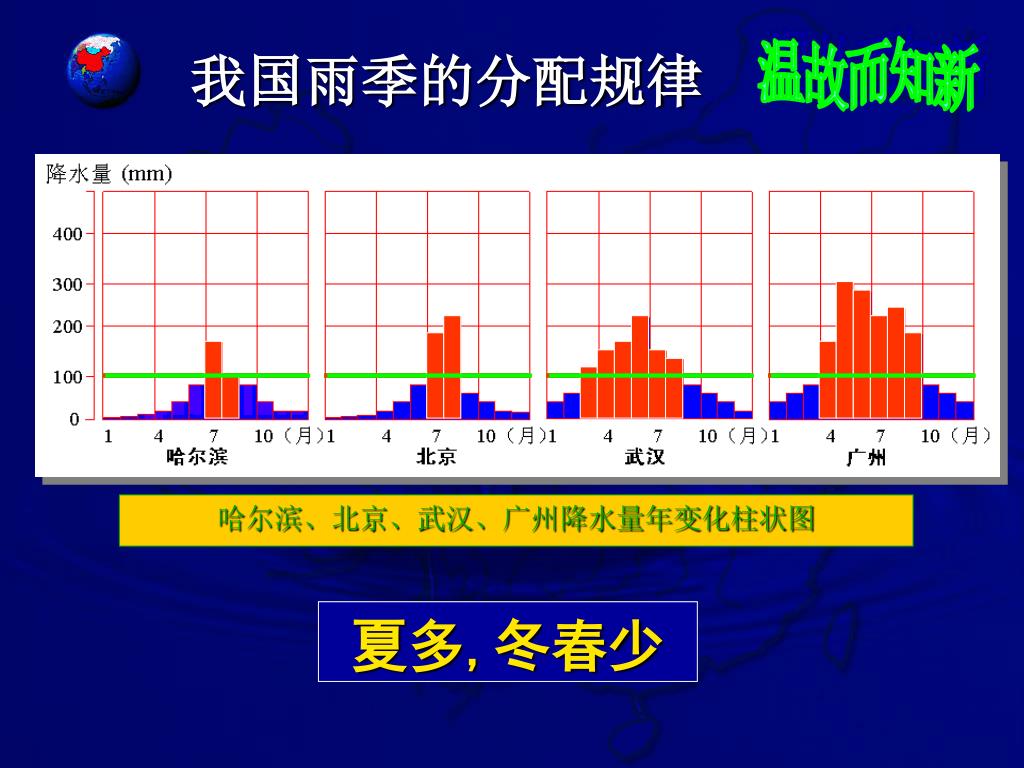 我国雨季的分配规律

温故而知新

降水量 (mm)

400
300
200
100
0

1 4 7 10（月）
哈尔滨

1 4 7 10（月）
北京

1 4 7 10（月）
武汉

1 4 7 10（月）
广州

哈尔滨、北京、武汉、广州降水量年变化柱状图

夏多, 冬春少